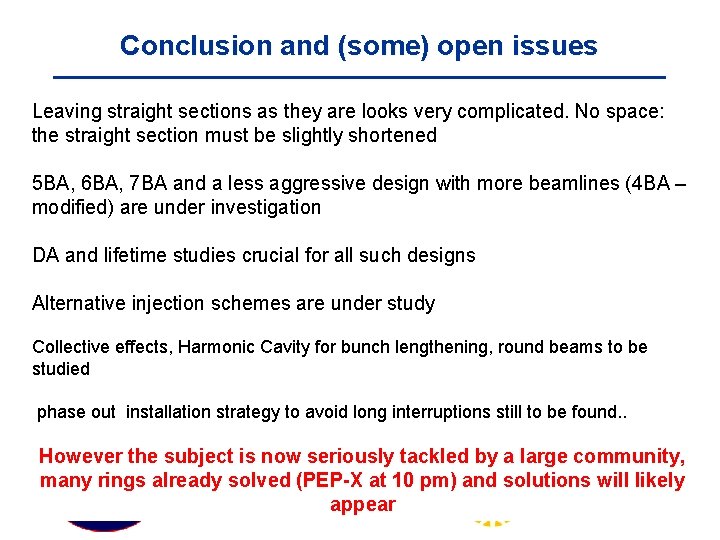 Conclusion and (some) open issues

Leaving straight sections as they are looks very complicated. No space: the straight section must be slightly shortened

5BA, 6BA, 7BA and a less aggressive design with more beamlines (4BA – modified) are under investigation

DA and lifetime studies crucial for all such designs

Alternative injection schemes are under study

Collective effects, Harmonic Cavity for bunch lengthening, round beams to be studied

phase out installation strategy to avoid long interruptions still to be found..

However the subject is now seriously tackled by a large community, many rings already solved (PEP-X at 10 pm) and solutions will likely appear